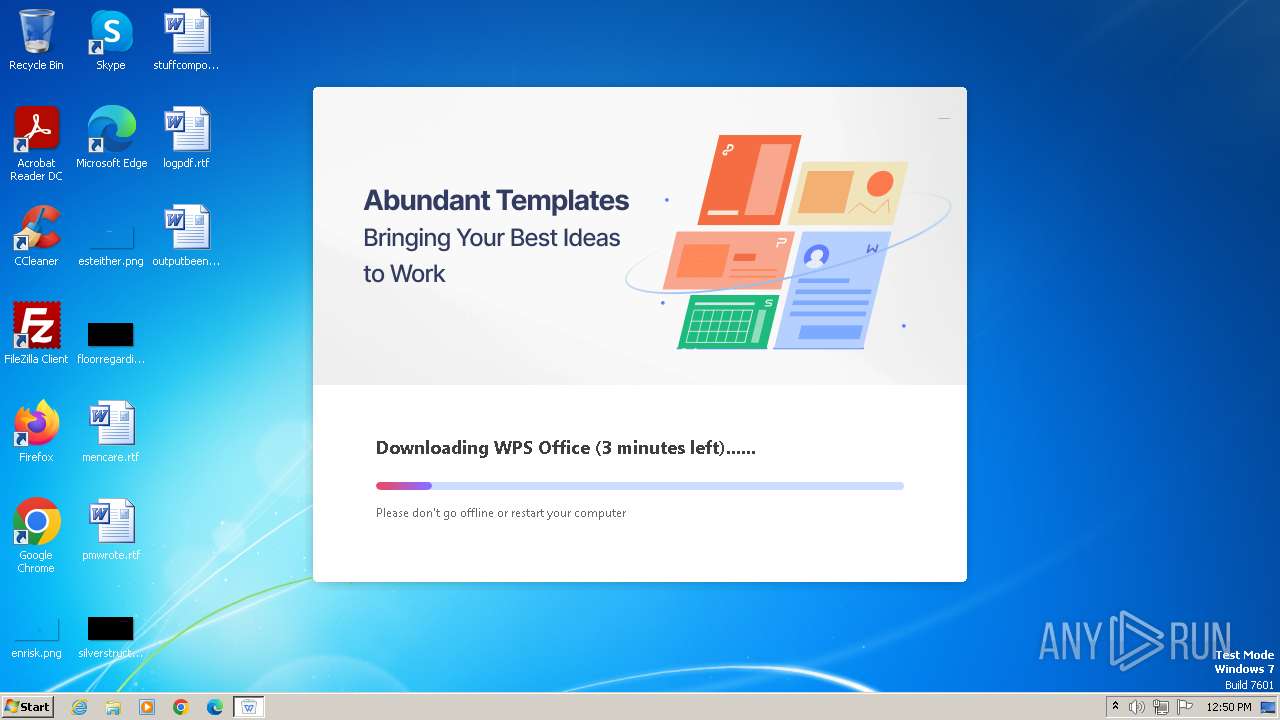 Recycle Bin
Skype
stuffcompo...
Acrobat Reader DC
Microsoft Edge
logpdf.rtf
CCleaner
esteither.png
outputbeen...
FileZilla Client
floorregardi...
Firefox
mencare.rtf
Google Chrome
pmwrote.rtf
enrisk.png
silverstruct...

Abundant Templates
Bringing Your Best Ideas to Work

Downloading WPS Office (3 minutes left)......

Please don't go offline or restart your computer

ANY RUN
Test Mode
Windows 7
Build 7601

Start
12:50 PM